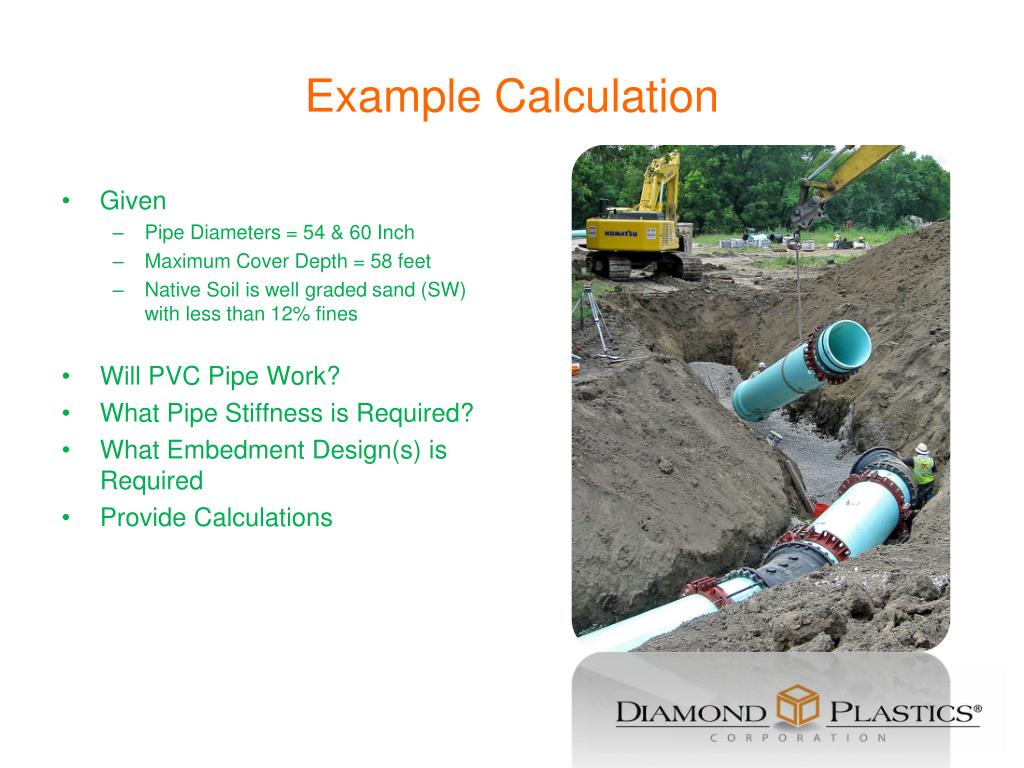 Example Calculation

• Given
– Pipe Diameters = 54 & 60 Inch
– Maximum Cover Depth = 58 feet
– Native Soil is well graded sand (SW) with less than 12% fines

• Will PVC Pipe Work?
• What Pipe Stiffness is Required?
• What Embedment Design(s) is Required
• Provide Calculations

KOMATSU

DIAMOND PLASTICS®
CORPORATION